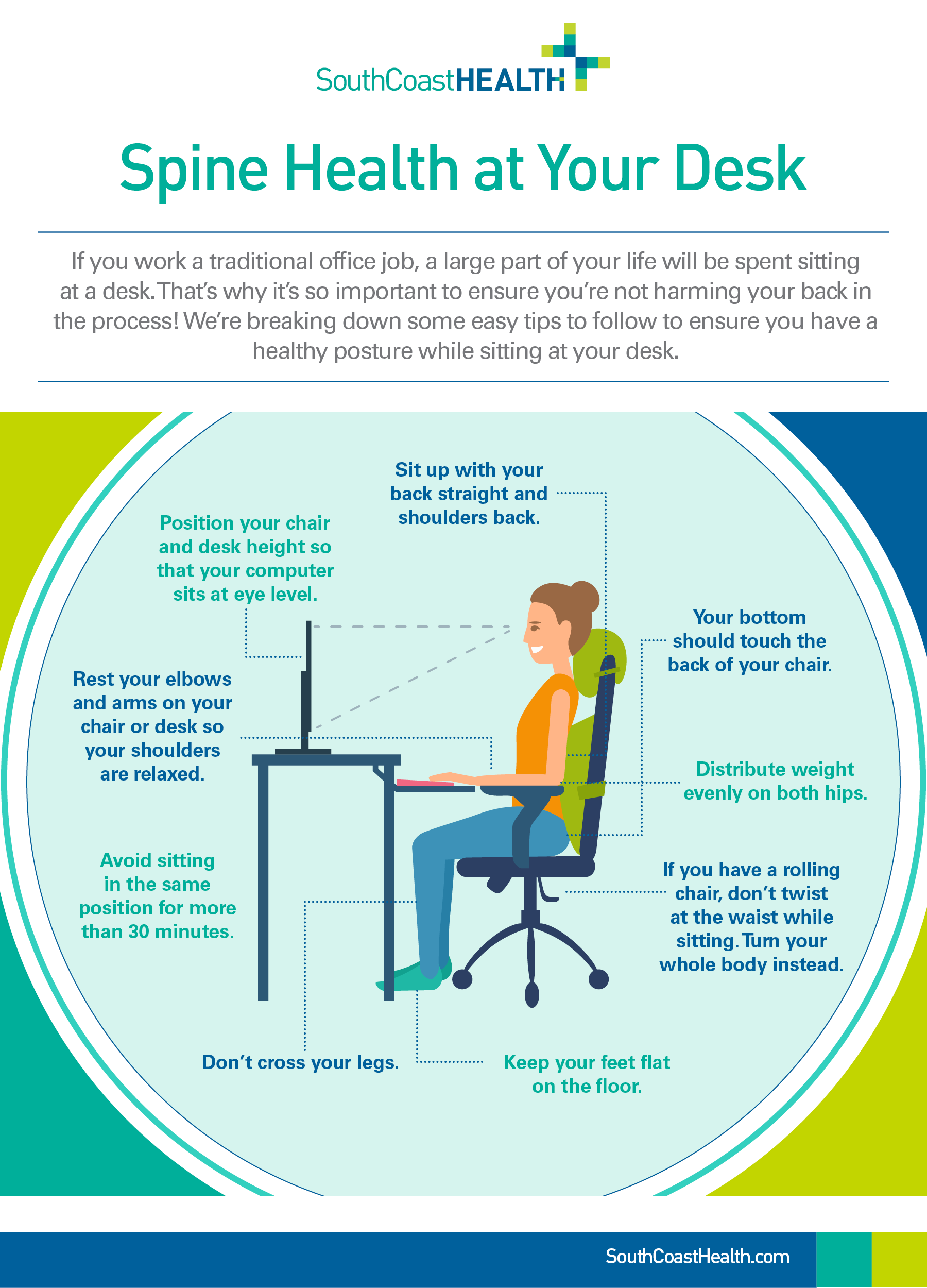 SouthCoastHEALTH

Spine Health at Your Desk

If you work a traditional office job, a large part of your life will be spent sitting at a desk. That's why it's so important to ensure you're not harming your back in the process! We're breaking down some easy tips to follow to ensure you have a healthy posture while sitting at your desk.

Sit up with your back straight and shoulders back.

Position your chair and desk height so that your computer sits at eye level.

Your bottom should touch the back of your chair.

Rest your elbows and arms on your chair or desk so your shoulders are relaxed.

Distribute weight evenly on both hips.

Avoid sitting in the same position for more than 30 minutes.

If you have a rolling chair, don't twist at the waist while sitting. Turn your whole body instead.

Don't cross your legs.

Keep your feet flat on the floor.

SouthCoastHealth.com